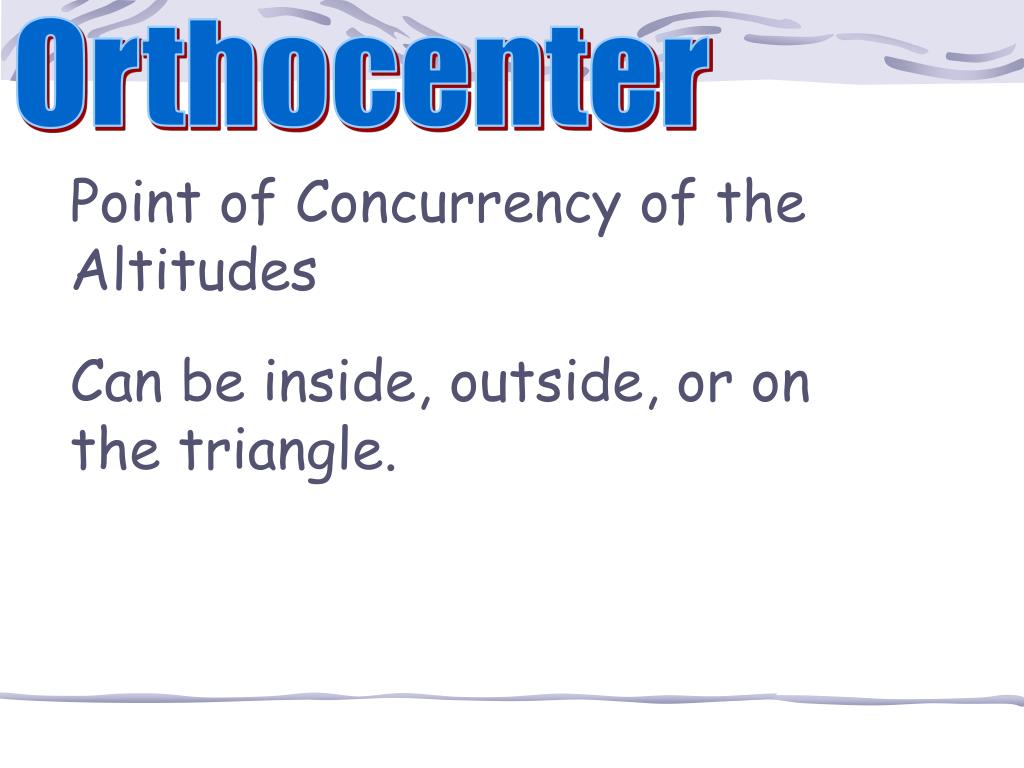 Orthocenter

Point of Concurrency of the Altitudes

Can be inside, outside, or on the triangle.